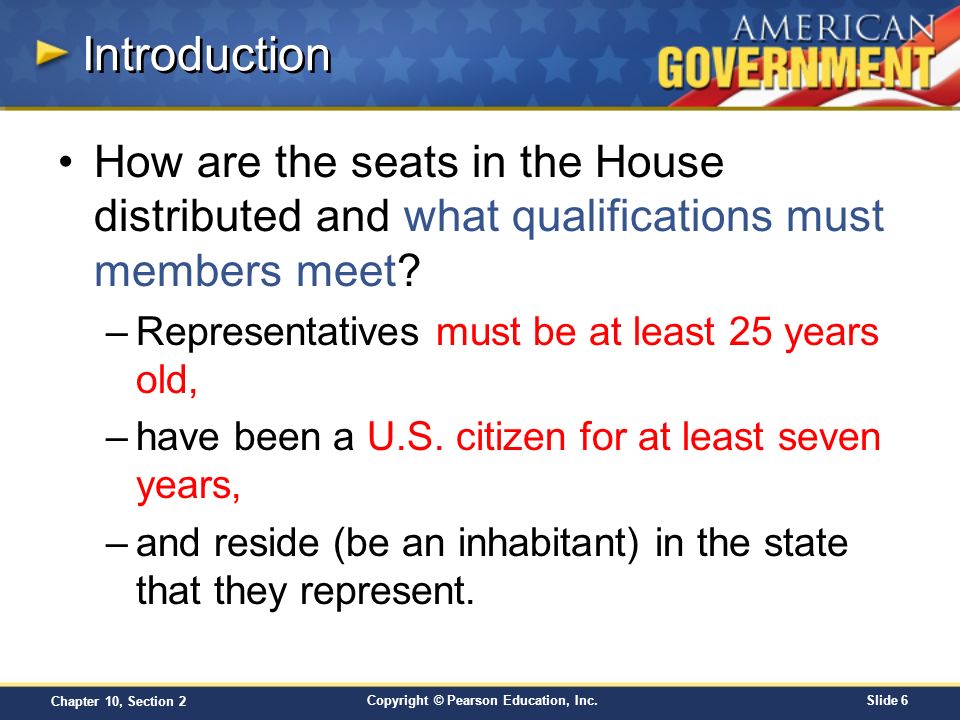 Introduction

AMERICAN GOVERNMENT

• How are the seats in the House distributed and what qualifications must members meet?

– Representatives must be at least 25 years old,

– have been a U.S. citizen for at least seven years,

– and reside (be an inhabitant) in the state that they represent.

Chapter 10, Section 2

Copyright © Pearson Education, Inc.

Slide 6